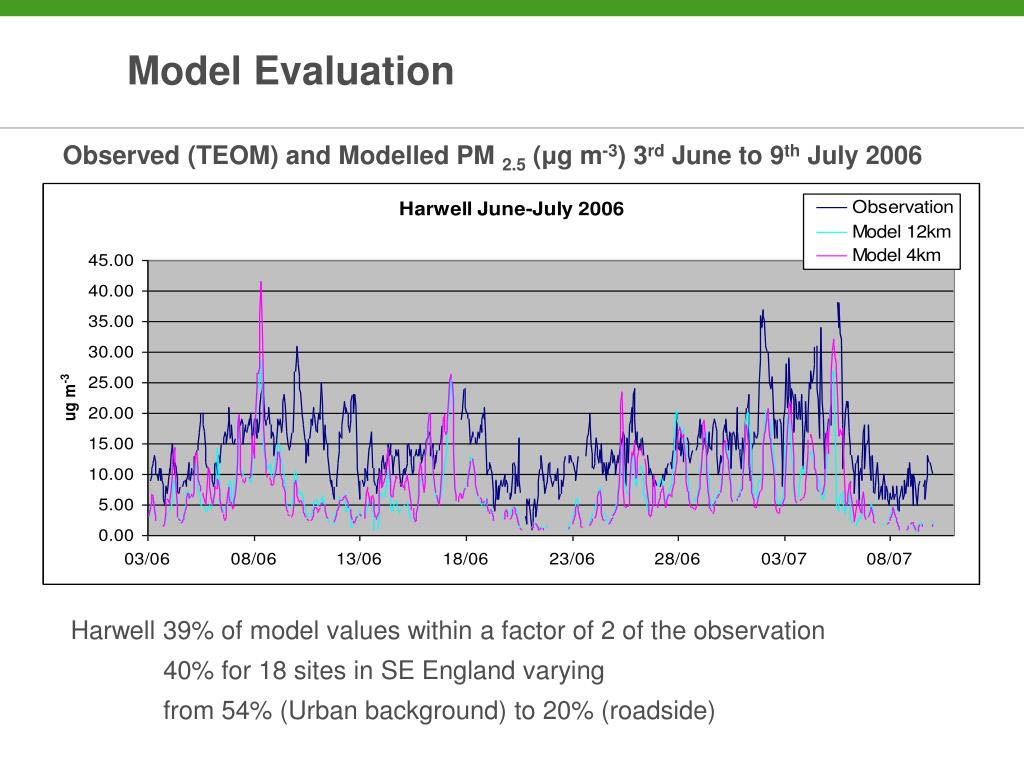 Model Evaluation

Observed (TEOM) and Modelled PM $_{2.5}$ (μg m$^{-3}$) 3$^{rd}$ June to 9$^{th}$ July 2006

Harwell June-July 2006

Observation
Model 12km
Model 4km

ug m$^{-3}$

45.00
40.00
35.00
30.00
25.00
20.00
15.00
10.00
5.00
0.00

03/06
08/06
13/06
18/06
23/06
28/06
03/07
08/07

Harwell 39% of model values within a factor of 2 of the observation

40% for 18 sites in SE England varying

from 54% (Urban background) to 20% (roadside)